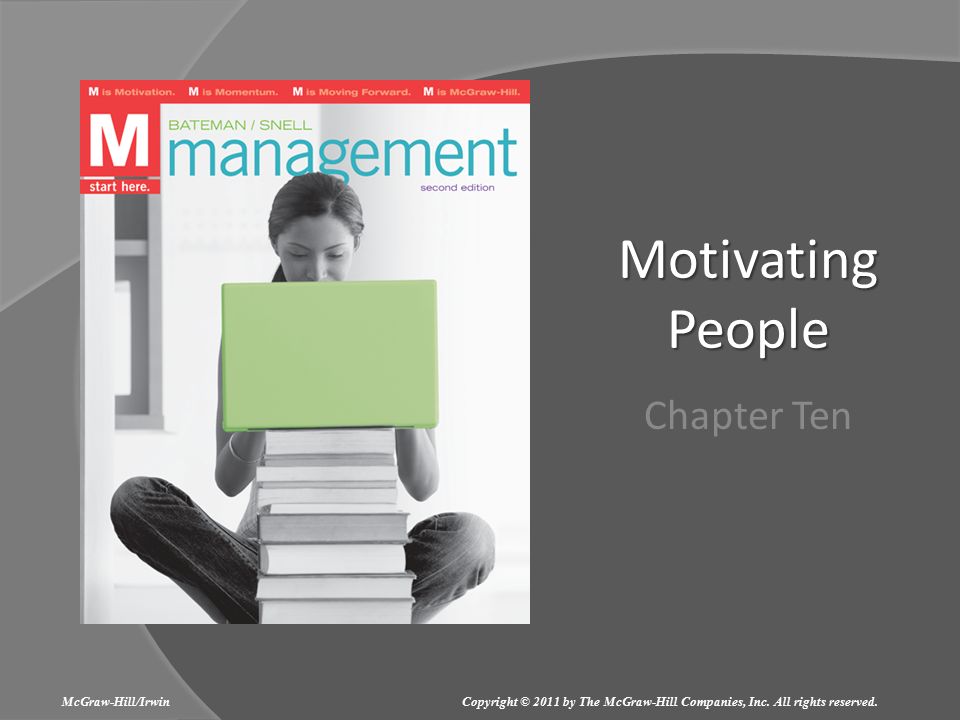 M is Motivation. M is Momentum. M is Moving Forward. M is McGraw-Hill.

M
start here.

BATEMAN / SNELL
management
second edition

Motivating People

Chapter Ten

McGraw-Hill/Irwin

Copyright © 2011 by The McGraw-Hill Companies, Inc. All rights reserved.